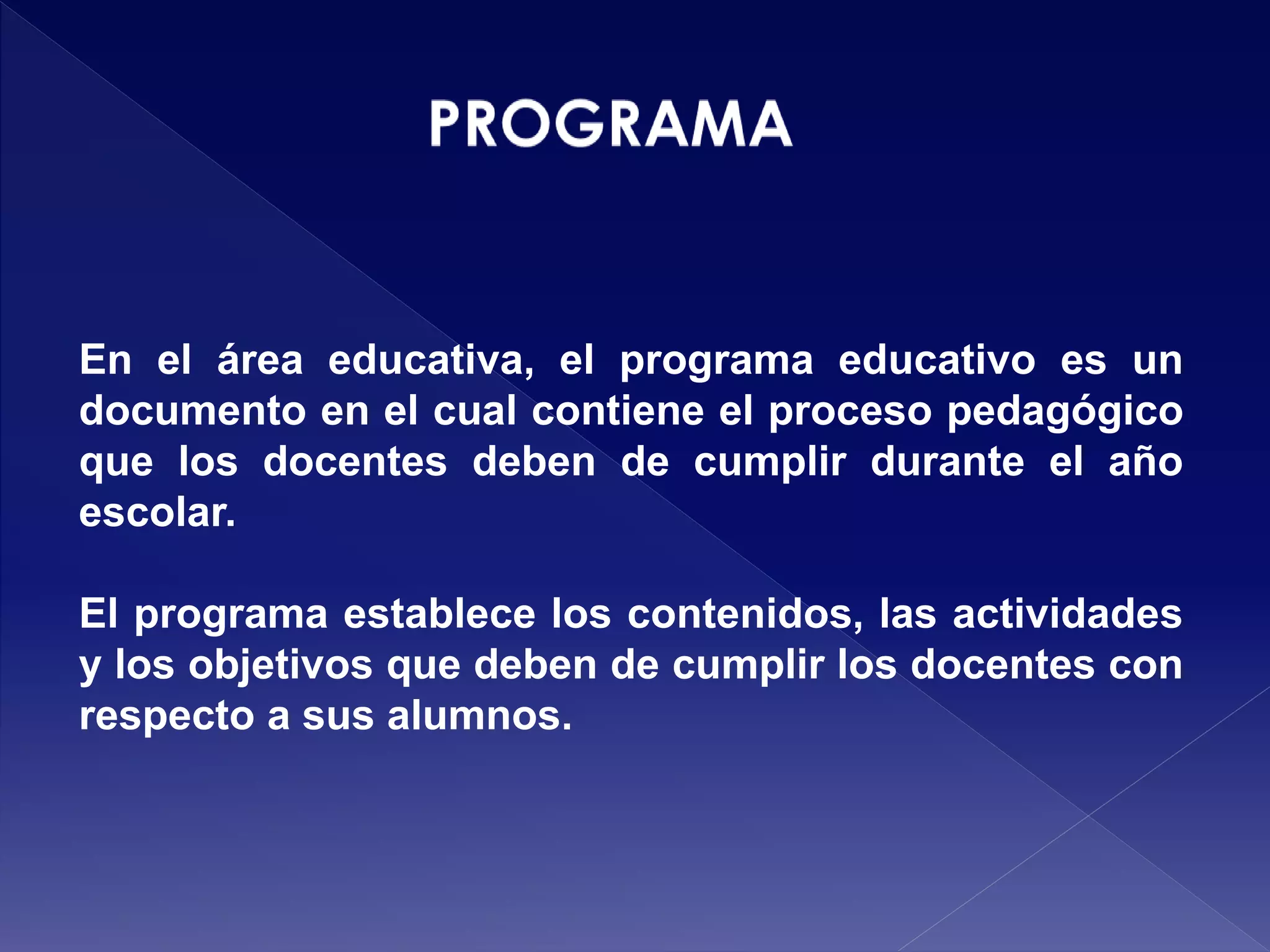 PROGRAMA

En el área educativa, el programa educativo es un documento en el cual contiene el proceso pedagógico que los docentes deben de cumplir durante el año escolar.

El programa establece los contenidos, las actividades y los objetivos que deben de cumplir los docentes con respecto a sus alumnos.